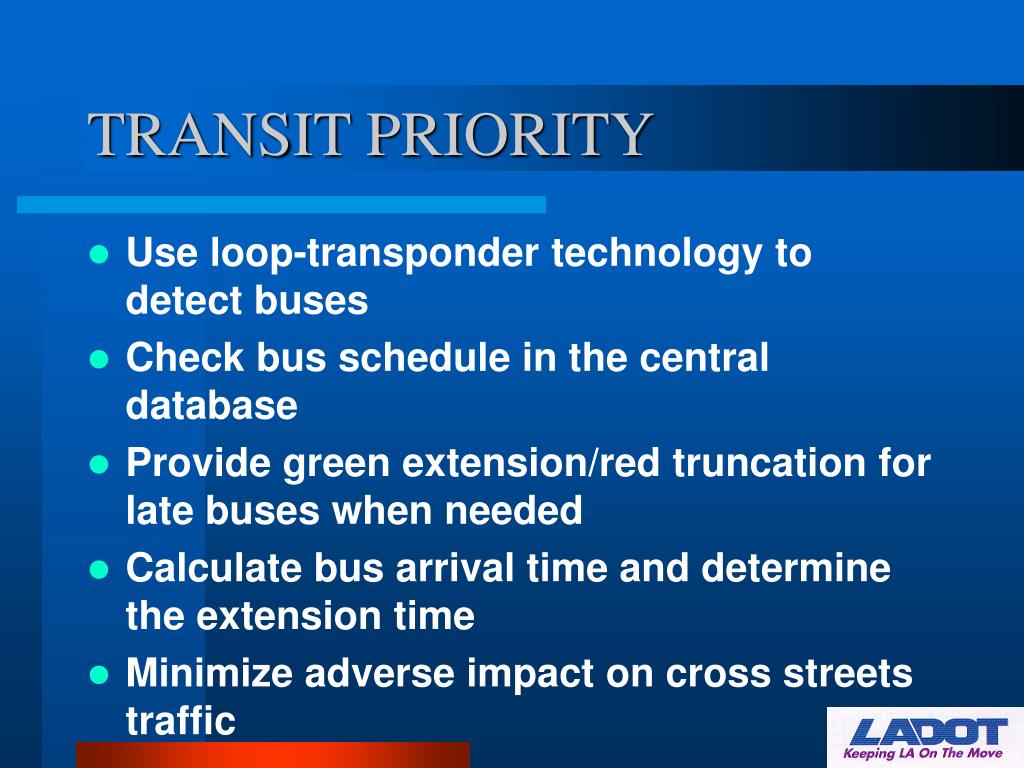 TRANSIT PRIORITY

- Use loop-transponder technology to detect buses
- Check bus schedule in the central database
- Provide green extension/red truncation for late buses when needed
- Calculate bus arrival time and determine the extension time
- Minimize adverse impact on cross streets traffic

LADOT
Keeping LA On The Move